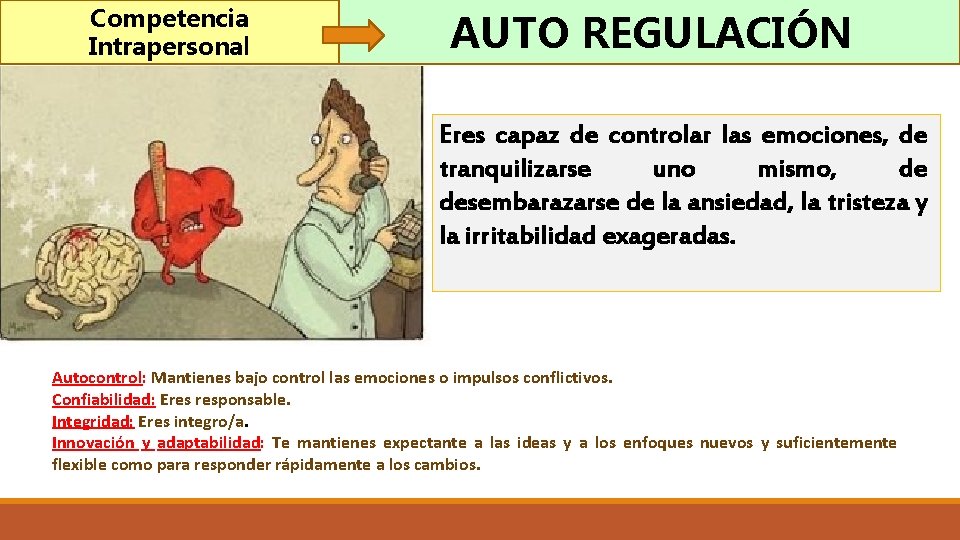 Competencia Intrapersonal

AUTO REGULACIÓN

Eres capaz de controlar las emociones, de tranquilizarse uno mismo, de desembarazarse de la ansiedad, la tristeza y la irritabilidad exageradas.

Autocontrol: Mantienes bajo control las emociones o impulsos conflictivos.
Confiabilidad: Eres responsable.
Integridad: Eres integro/a.
Innovación y adaptabilidad: Te mantienes expectante a las ideas y a los enfoques nuevos y suficientemente flexible como para responder rápidamente a los cambios.